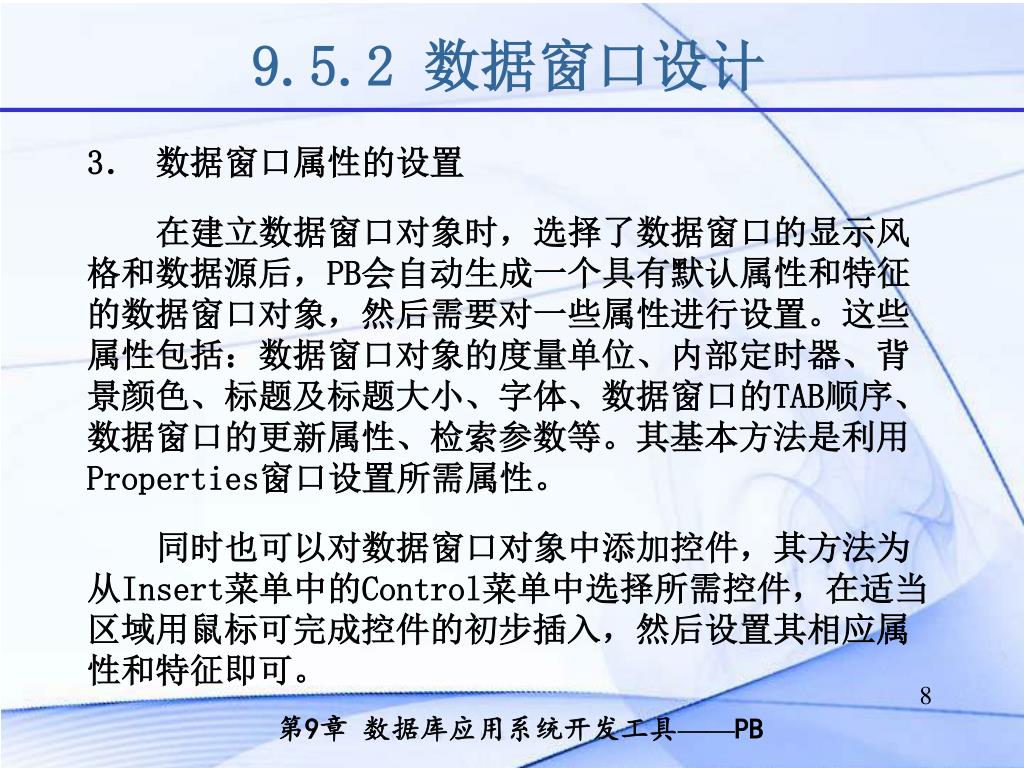 9.5.2 数据窗口设计

3. 数据窗口属性的设置

在建立数据窗口对象时，选择了数据窗口的显示风格和数据源后，PB会自动生成一个具有默认属性和特征的数据窗口对象，然后需要对一些属性进行设置。这些属性包括：数据窗口对象的度量单位、内部定时器、背景颜色、标题及标题大小、字体、数据窗口的TAB顺序、数据窗口的更新属性、检索参数等。其基本方法是利用Properties窗口设置所需属性。

同时也可以对数据窗口对象中添加控件，其方法为从Insert菜单中的Control菜单中选择所需控件，在适当区域用鼠标可完成控件的初步插入，然后设置其相应属性和特征即可。

8

第9章 数据库应用系统开发工具——PB